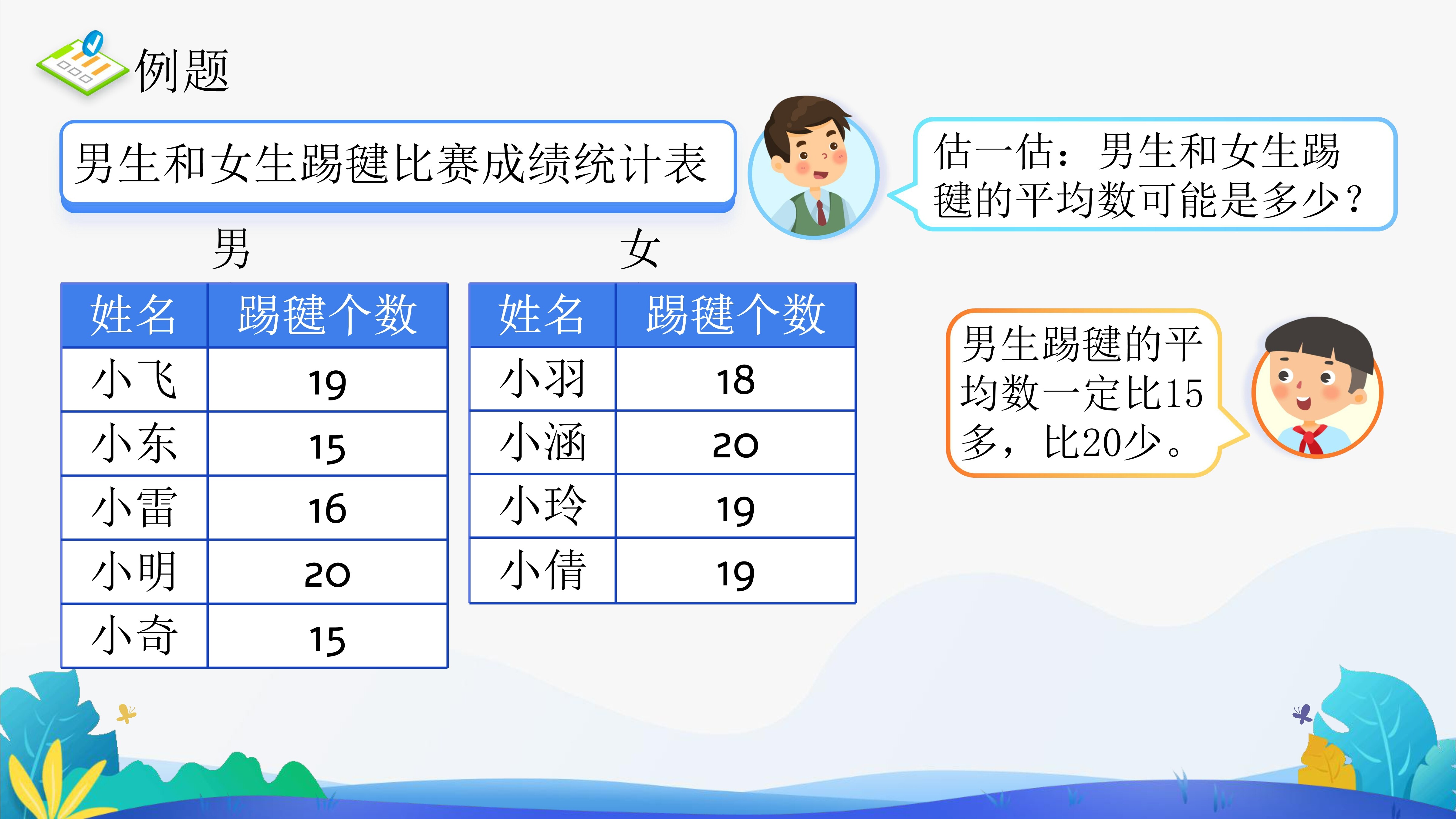 例题

男生和女生踢毽比赛成绩统计表

估一估：男生和女生踢毽的平均数可能是多少？

男

| 姓名 | 踢毽个数 |
|---|---|
| 小飞 | 19 |
| 小东 | 15 |
| 小雷 | 16 |
| 小明 | 20 |
| 小奇 | 15 |

女

| 姓名 | 踢毽个数 |
|---|---|
| 小羽 | 18 |
| 小涵 | 20 |
| 小玲 | 19 |
| 小倩 | 19 |

男生踢毽的平均数一定比15多，比20少。